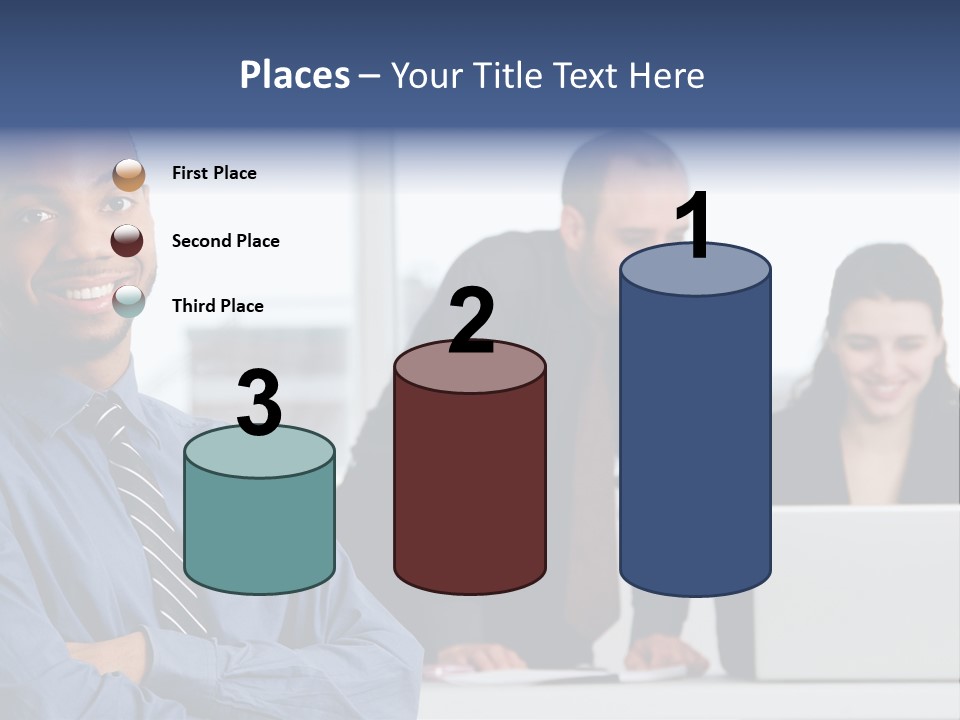 Places – Your Title Text Here

First Place

Second Place

Third Place

3

2

1